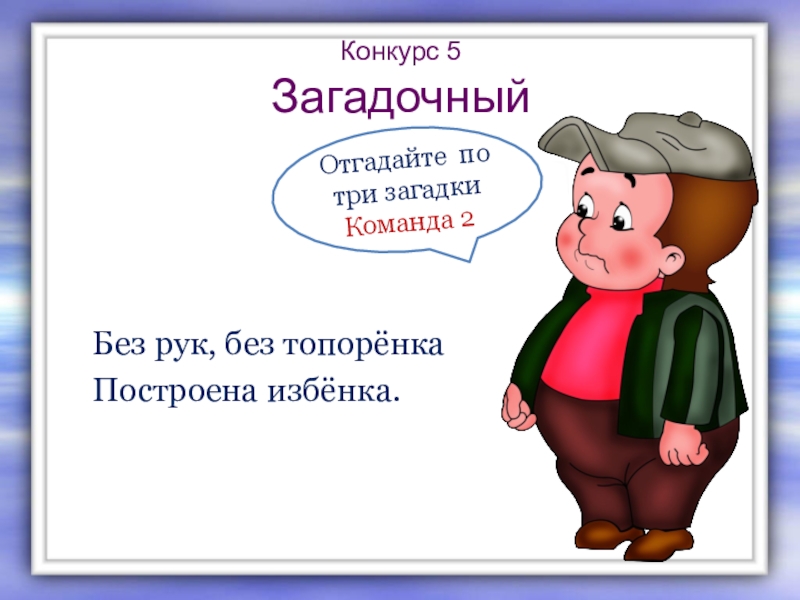 Конкурс 5
Загадочный

Отгадайте по три загадки
Команда 2

Без рук, без топорёнка
Построена избёнка.